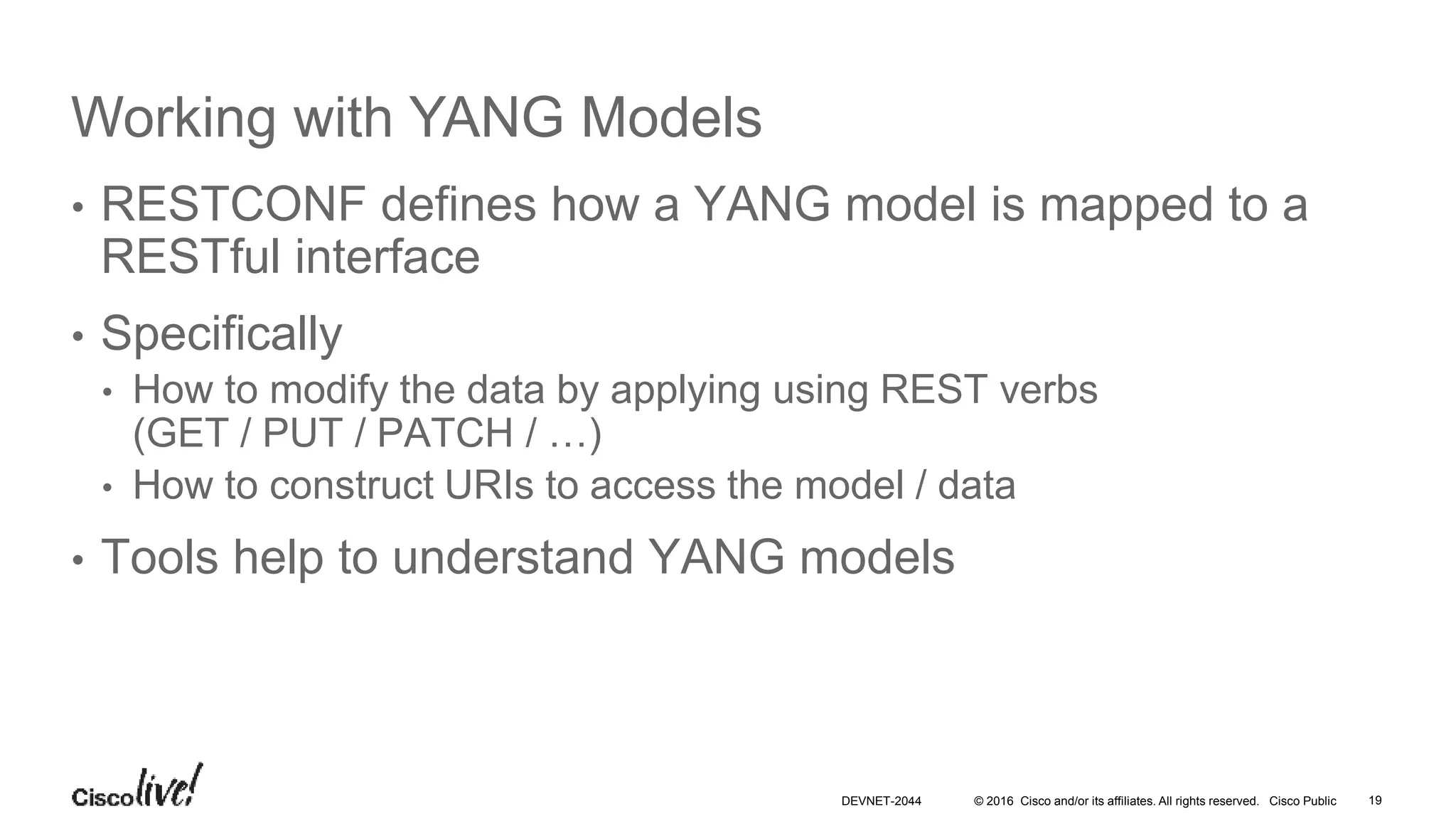 Working with YANG Models

• RESTCONF defines how a YANG model is mapped to a RESTful interface

• Specifically

• How to modify the data by applying using REST verbs (GET / PUT / PATCH / …)

• How to construct URIs to access the model / data

• Tools help to understand YANG models

Cisco live!

DEVNET-2044 © 2016 Cisco and/or its affiliates. All rights reserved. Cisco Public 19